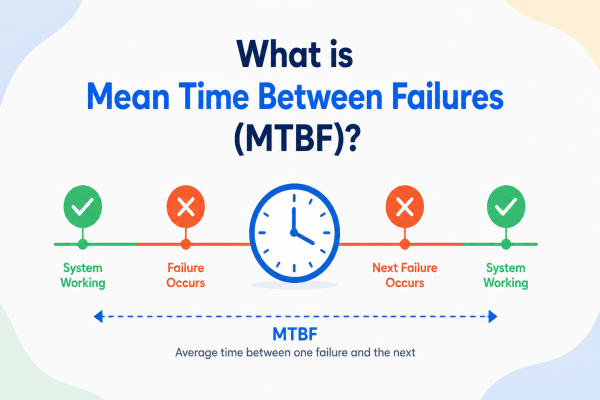 What is
Mean Time Between Failures
(MTBF)?

System Working

Failure Occurs

Next Failure Occurs

System Working

MTBF
Average time between one failure and the next